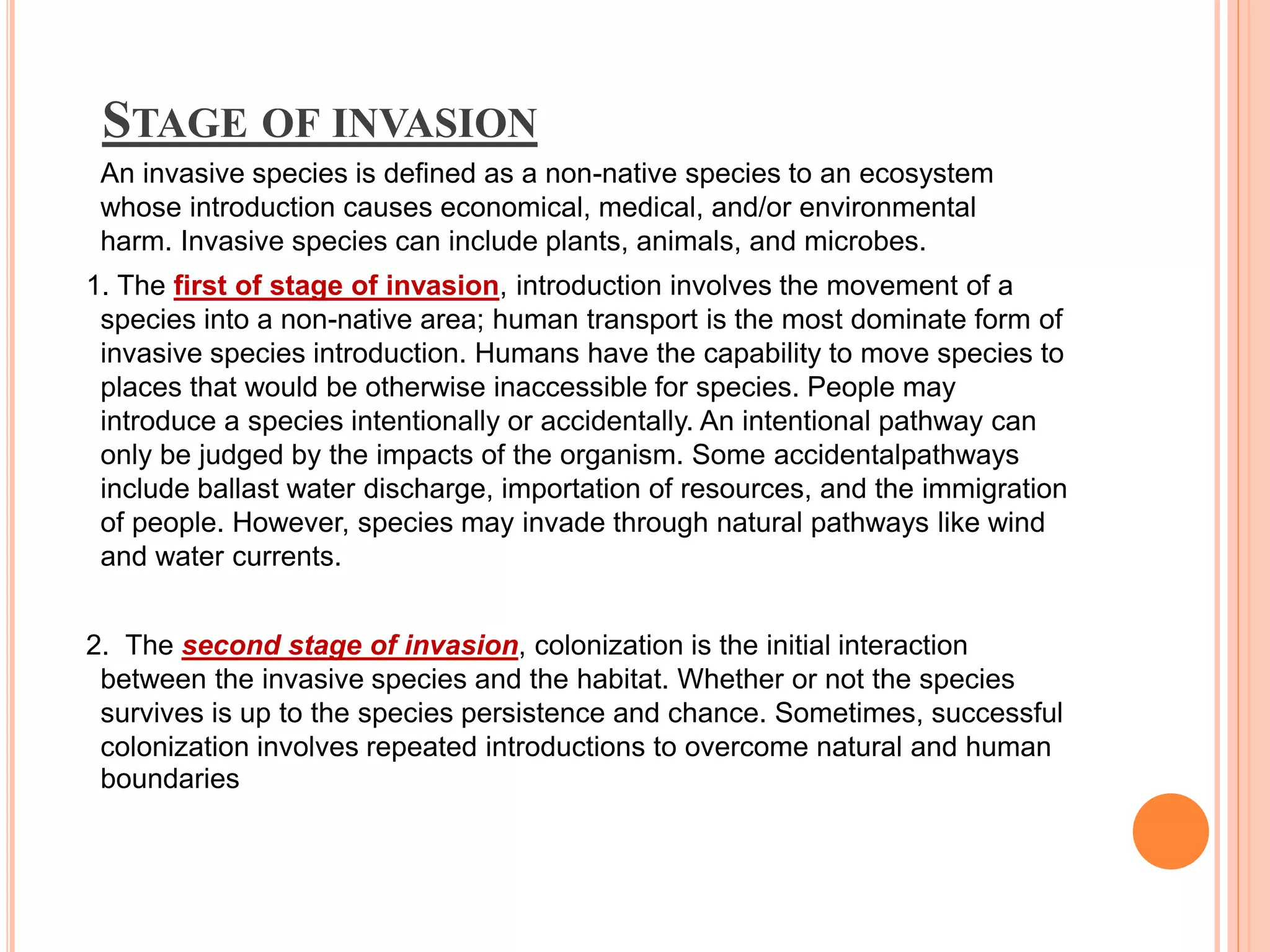 STAGE OF INVASION

An invasive species is defined as a non-native species to an ecosystem whose introduction causes economical, medical, and/or environmental harm. Invasive species can include plants, animals, and microbes.

1. The first of stage of invasion, introduction involves the movement of a species into a non-native area; human transport is the most dominate form of invasive species introduction. Humans have the capability to move species to places that would be otherwise inaccessible for species. People may introduce a species intentionally or accidentally. An intentional pathway can only be judged by the impacts of the organism. Some accidentalpathways include ballast water discharge, importation of resources, and the immigration of people. However, species may invade through natural pathways like wind and water currents.

2. The second stage of invasion, colonization is the initial interaction between the invasive species and the habitat. Whether or not the species survives is up to the species persistence and chance. Sometimes, successful colonization involves repeated introductions to overcome natural and human boundaries